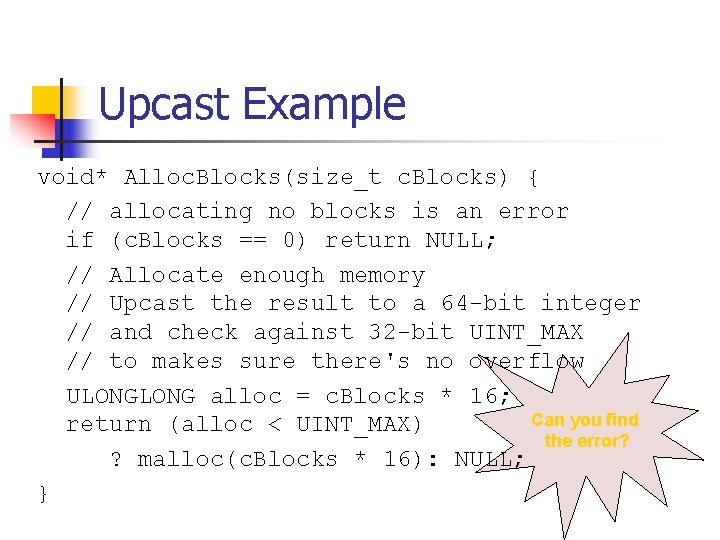 Upcast Example

void* AllocBlocks(size_t cBlocks) {
  // allocating no blocks is an error
  if (cBlocks == 0) return NULL;

  // Allocate enough memory
  // Upcast the result to a 64-bit integer
  // and check against 32-bit UINT_MAX
  // to makes sure there's no overflow

  ULONGLONG alloc = cBlocks * 16;
  return (alloc < UINT_MAX)
     ? malloc(cBlocks * 16): NULL;
}

Can you find the error?